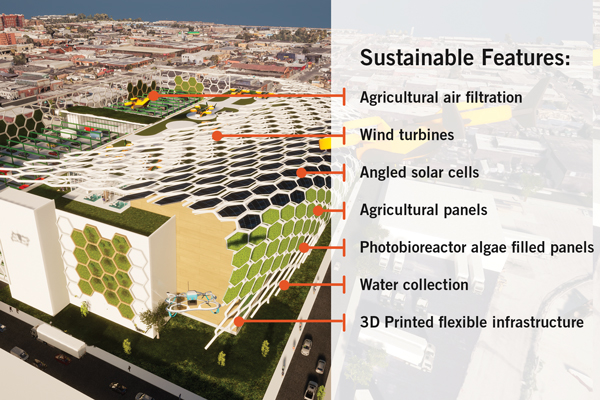 Sustainable Features:

Agricultural air filtration

Wind turbines

Angled solar cells

Agricultural panels

Photobioreactor algae filled panels

Water collection

3D Printed flexible infrastructure